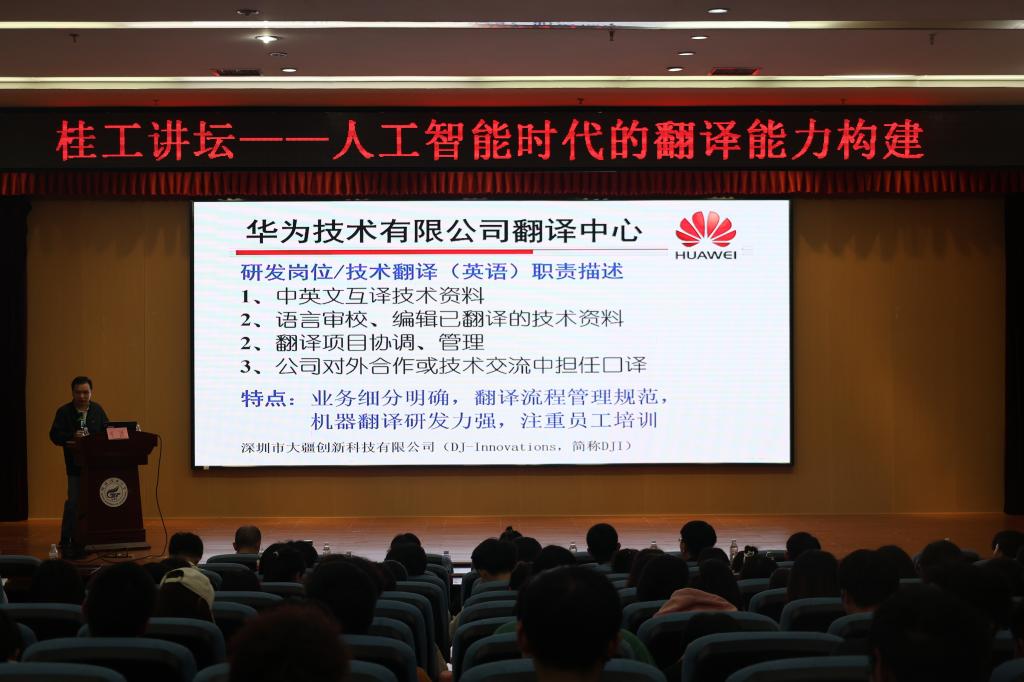 桂工讲坛——人工智能时代的翻译能力构建

华为技术有限公司翻译中心

HUAWEI

研发岗位/技术翻译（英语）职责描述

1、中英文互译技术资料

2、语言审校、编辑已翻译的技术资料

2、翻译项目协调、管理

3、公司对外合作或技术交流中担任口译

特点：业务细分明确，翻译流程管理规范，机器翻译研发力强，注重员工培训

深圳市大疆创新科技有限公司（DJ-Innovations，简称DJI）